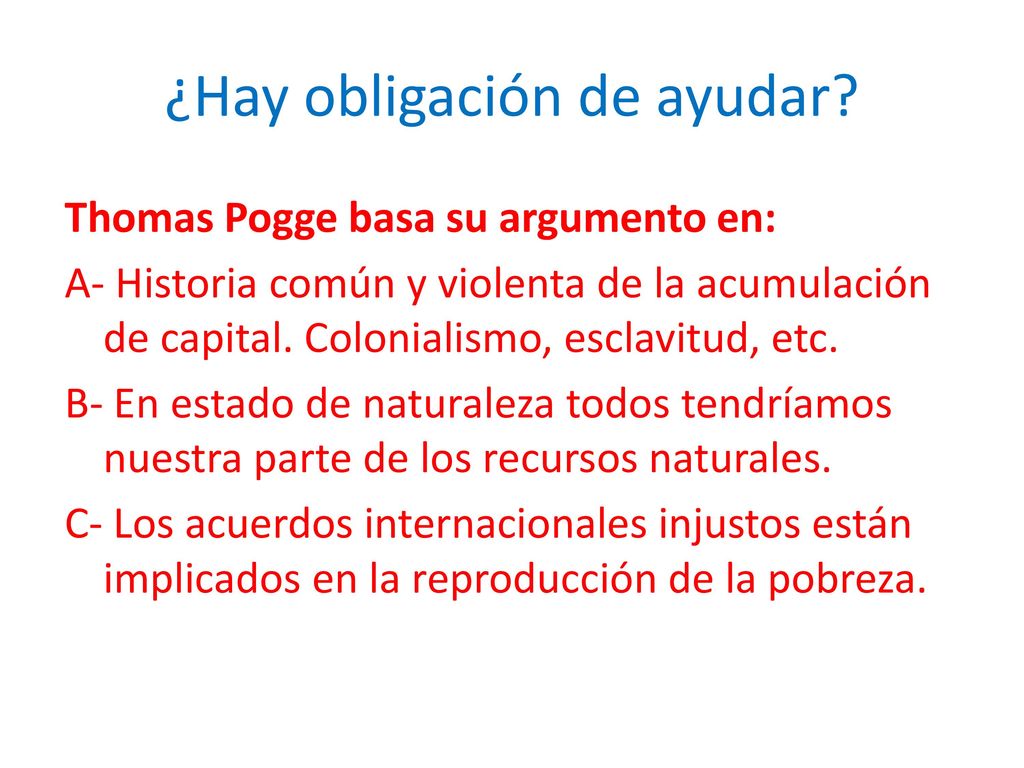 ¿Hay obligación de ayudar?

Thomas Pogge basa su argumento en:

A- Historia común y violenta de la acumulación de capital. Colonialismo, esclavitud, etc.

B- En estado de naturaleza todos tendríamos nuestra parte de los recursos naturales.

C- Los acuerdos internacionales injustos están implicados en la reproducción de la pobreza.